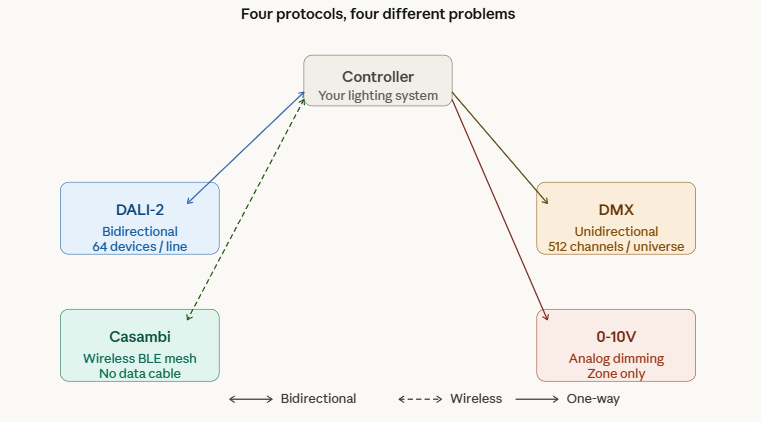 Four protocols, four different problems

Controller
Your lighting system

DALI-2
Bidirectional
64 devices / line

DMX
Unidirectional
512 channels / universe

Casambi
Wireless BLE mesh
No data cable

0-10V
Analog dimming
Zone only

Bidirectional

Wireless

One-way